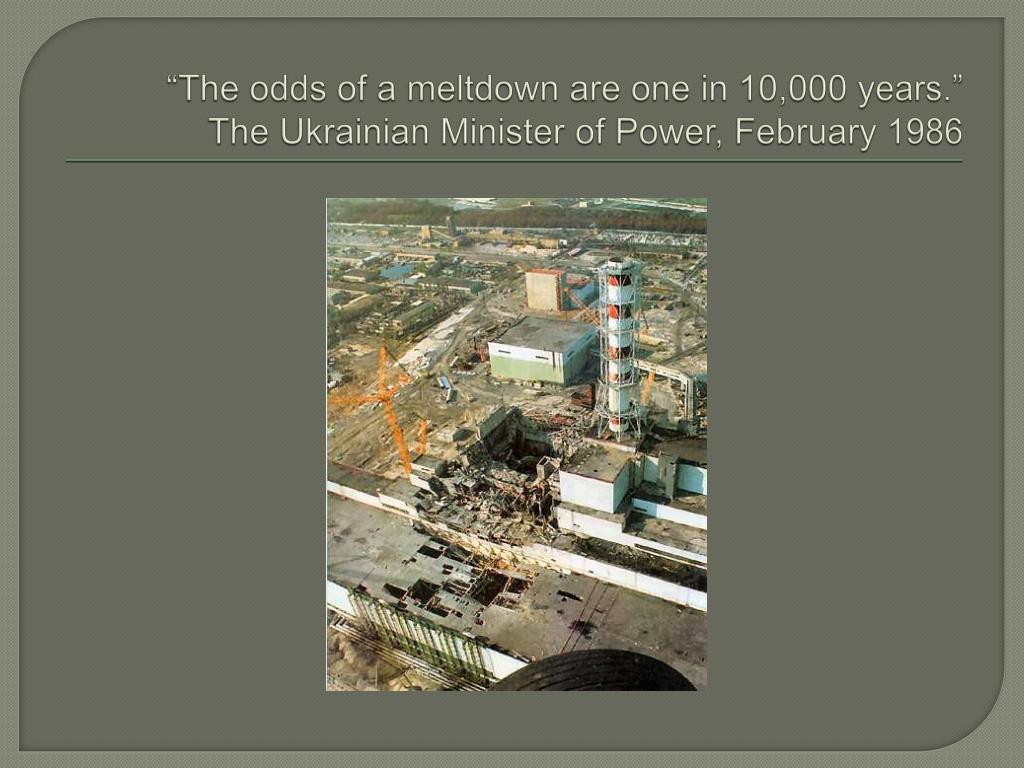 “The odds of a meltdown are one in 10,000 years.”
The Ukrainian Minister of Power, February 1986